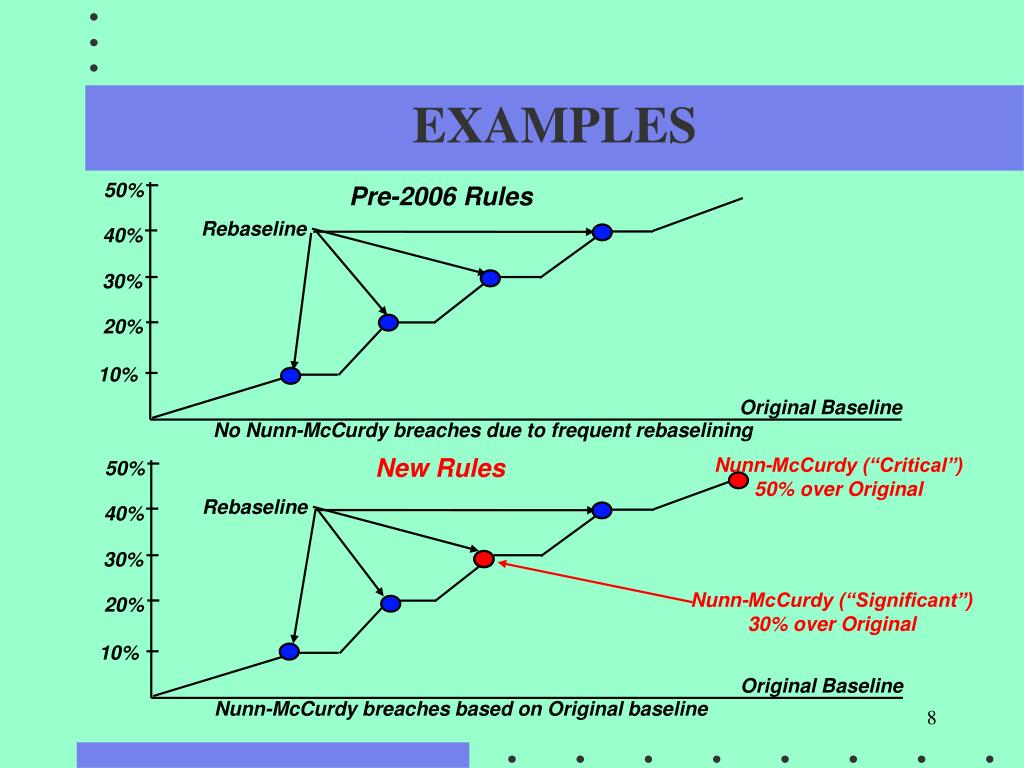 EXAMPLES

Pre-2006 Rules

50%

40%

30%

20%

10%

Rebaseline

Original Baseline

No Nunn-McCurdy breaches due to frequent rebaselining

New Rules

50%

40%

30%

20%

10%

Rebaseline

Nunn-McCurdy (“Critical”) 50% over Original

Nunn-McCurdy (“Significant”) 30% over Original

Original Baseline

Nunn-McCurdy breaches based on Original baseline

8